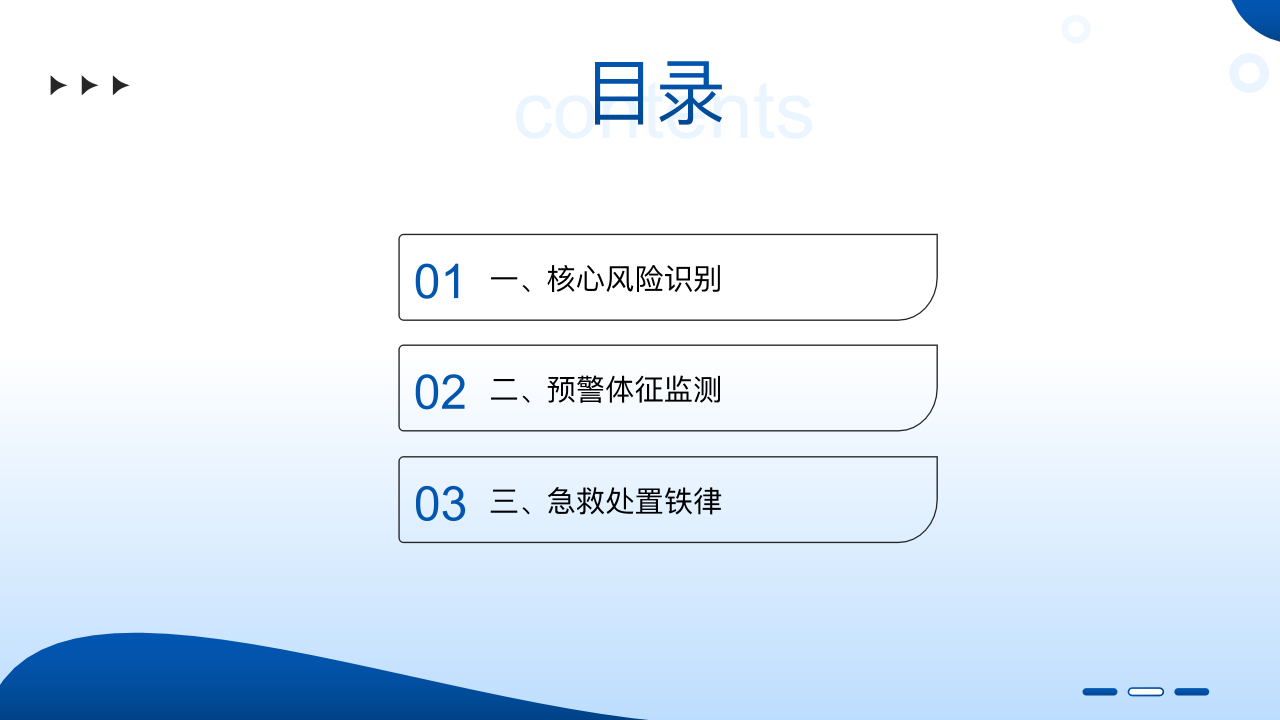 目录
contents

01 一、核心风险识别

02 二、预警体征监测

03 三、急救处置铁律